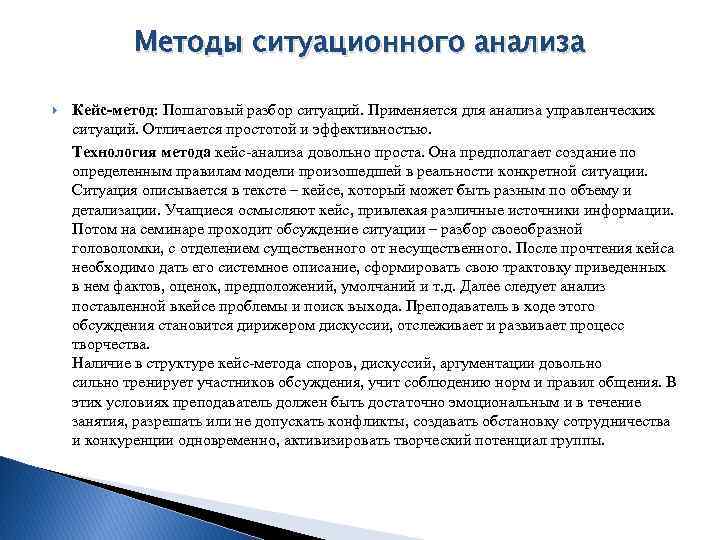 Методы ситуационного анализа

Кейс-метод: Пошаговый разбор ситуаций. Применяется для анализа управленческих ситуаций. Отличается простотой и эффективностью.

Технология метода кейс-анализа довольно проста. Она предполагает создание по определенным правилам модели произошедшей в реальности конкретной ситуации. Ситуация описывается в тексте – кейсе, который может быть разным по объему и детализации. Учащиеся осмысляют кейс, привлекая различные источники информации. Потом на семинаре проходит обсуждение ситуации – разбор своеобразной головоломки, с отделением существенного от несущественного. После прочтения кейса необходимо дать его системное описание, сформировать свою трактовку приведенных в нем фактов, оценок, предположений, умолчаний и т.д. Далее следует анализ поставленной вкейсе проблемы и поиск выхода. Преподаватель в ходе этого обсуждения становится дирижером дискуссии, отслеживает и развивает процесс творчества.
Наличие в структуре кейс-метода споров, дискуссий, аргументации довольно сильно тренирует участников обсуждения, учит соблюдению норм и правил общения. В этих условиях преподаватель должен быть достаточно эмоциональным и в течение занятия, разрешать или не допускать конфликты, создавать обстановку сотрудничества и конкуренции одновременно, активизировать творческий потенциал группы.